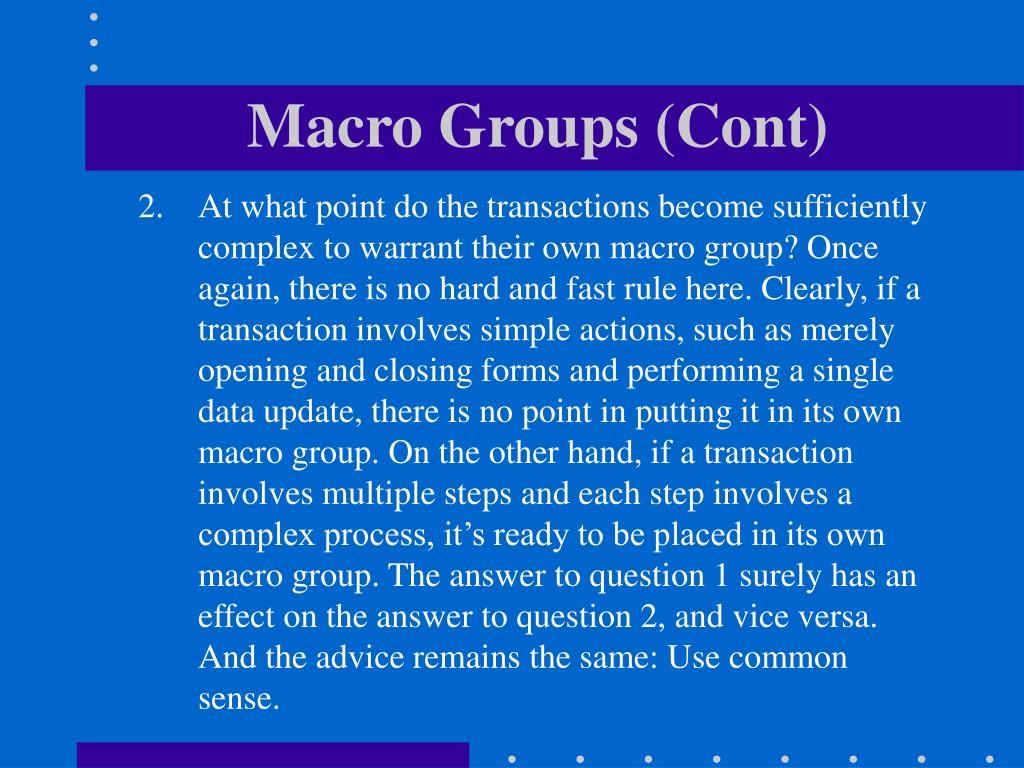 Macro Groups (Cont)

2. At what point do the transactions become sufficiently complex to warrant their own macro group? Once again, there is no hard and fast rule here. Clearly, if a transaction involves simple actions, such as merely opening and closing forms and performing a single data update, there is no point in putting it in its own macro group. On the other hand, if a transaction involves multiple steps and each step involves a complex process, it’s ready to be placed in its own macro group. The answer to question 1 surely has an effect on the answer to question 2, and vice versa. And the advice remains the same: Use common sense.